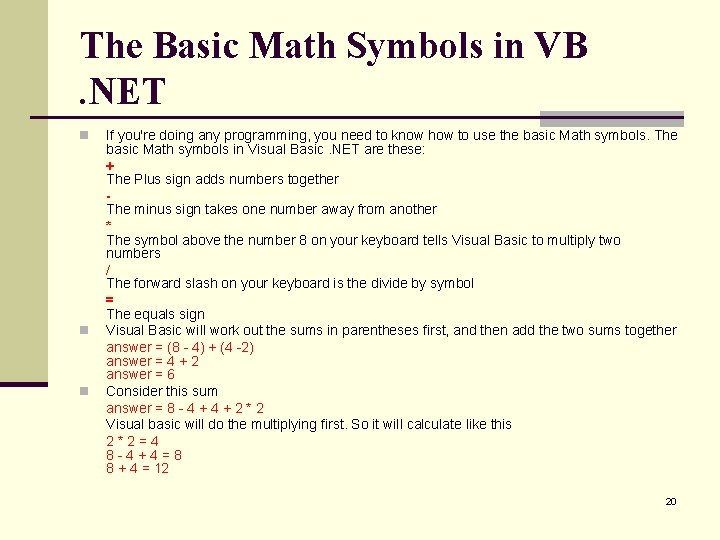 The Basic Math Symbols in VB .NET

If you're doing any programming, you need to know how to use the basic Math symbols. The basic Math symbols in Visual Basic .NET are these:

+
The Plus sign adds numbers together

-
The minus sign takes one number away from another

*
The symbol above the number 8 on your keyboard tells Visual Basic to multiply two numbers

/
The forward slash on your keyboard is the divide by symbol

=
The equals sign

Visual Basic will work out the sums in parentheses first, and then add the two sums together

answer = (8 - 4) + (4 -2)
answer = 4 + 2
answer = 6

Consider this sum

answer = 8 - 4 + 4 + 2 * 2

Visual basic will do the multiplying first. So it will calculate like this

2 * 2 = 4
8 - 4 + 4 = 8
8 + 4 = 12

20